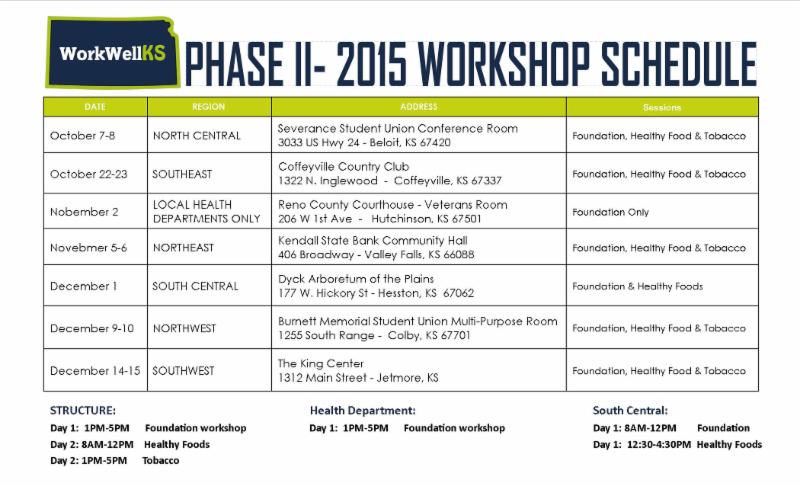 WorkWellKS

PHASE II- 2015 WORKSHOP SCHEDULE

| DATE | REGION | ADDRESS | Sessions |
|---|---|---|---|
| October 7-8 | NORTH CENTRAL | Severance Student Union Conference Room 3033 US Hwy 24 - Beloit, KS 67420 | Foundation, Healthy Food & Tobacco |
| October 22-23 | SOUTHEAST | Coffeyville Country Club 1322 N. Inglewood - Coffeyville, KS 67337 | Foundation, Healthy Food & Tobacco |
| Nobember 2 | LOCAL HEALTH DEPARTMENTS ONLY | Reno County Courthouse - Veterans Room 206 W 1st Ave - Hutchinson, KS 67501 | Foundation Only |
| Novebmer 5-6 | NORTHEAST | Kendall State Bank Community Hall 406 Broadway - Valley Falls, KS 66088 | Foundation, Healthy Food & Tobacco |
| December 1 | SOUTH CENTRAL | Dyck Arboretum of the Plains 177 W. Hickory St - Hesston, KS 67062 | Foundation & Healthy Foods |
| December 9-10 | NORTHWEST | Burnett Memorial Student Union Multi-Purpose Room 1255 South Range - Colby, KS 67701 | Foundation, Healthy Food & Tobacco |
| December 14-15 | SOUTHWEST | The King Center 1312 Main Street - Jetmore, KS | Foundation, Healthy Food & Tobacco |

STRUCTURE:
Day 1: 1PM-5PM Foundation workshop
Day 2: 8AM-12PM Healthy Foods
Day 2: 1PM-5PM Tobacco

Health Department:
Day 1: 1PM-5PM Foundation workshop

South Central:
Day 1: 8AM-12PM Foundation
Day 1: 12:30-4:30PM Healthy Foods